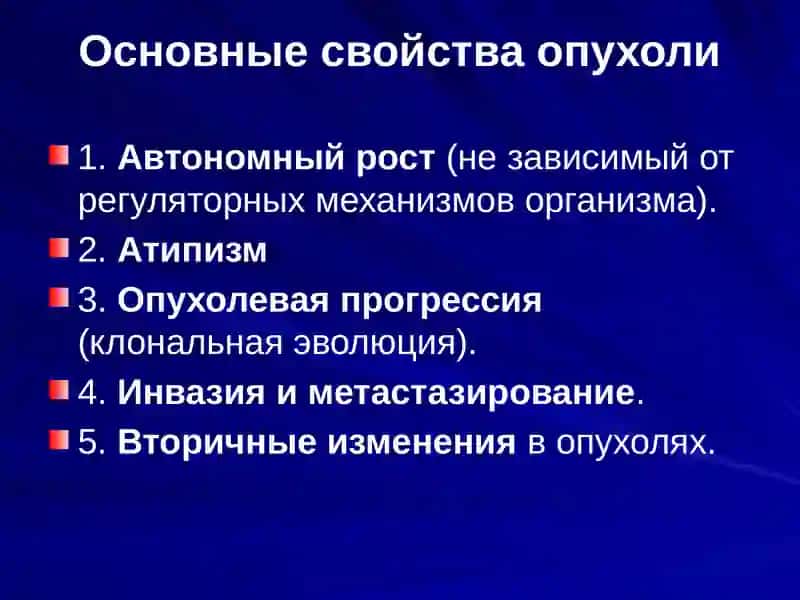 Основные свойства опухоли

1. Автономный рост (не зависимый от регуляторных механизмов организма).

2. Атипизм

3. Опухолевая прогрессия (клональная эволюция).

4. Инвазия и метастазирование.

5. Вторичные изменения в опухолях.